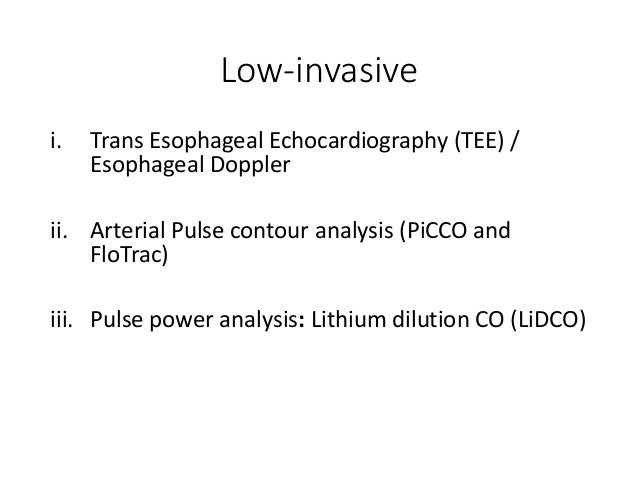 Low-invasive

i. Trans Esophageal Echocardiography (TEE) / Esophageal Doppler

ii. Arterial Pulse contour analysis (PiCCO and FloTrac)

iii. Pulse power analysis: Lithium dilution CO (LiDCO)